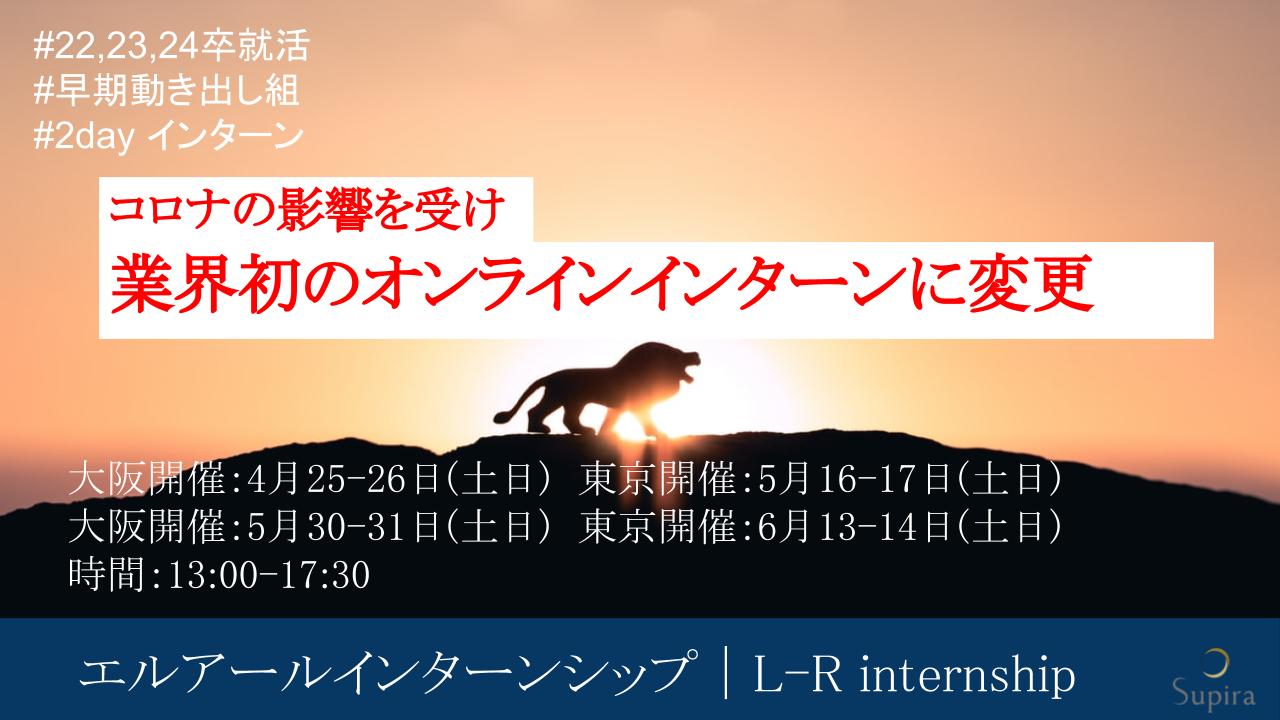 #22,23,24卒就活
#早期動き出し組
#2day インターン

コロナの影響を受け
業界初のオンラインインターンに変更

大阪開催:4月25-26日(土日) 東京開催:5月16-17日(土日)
大阪開催:5月30-31日(土日) 東京開催:6月13-14日(土日)
時間:13:00-17:30

エルアールインターンシップ | L-R internship

Supira